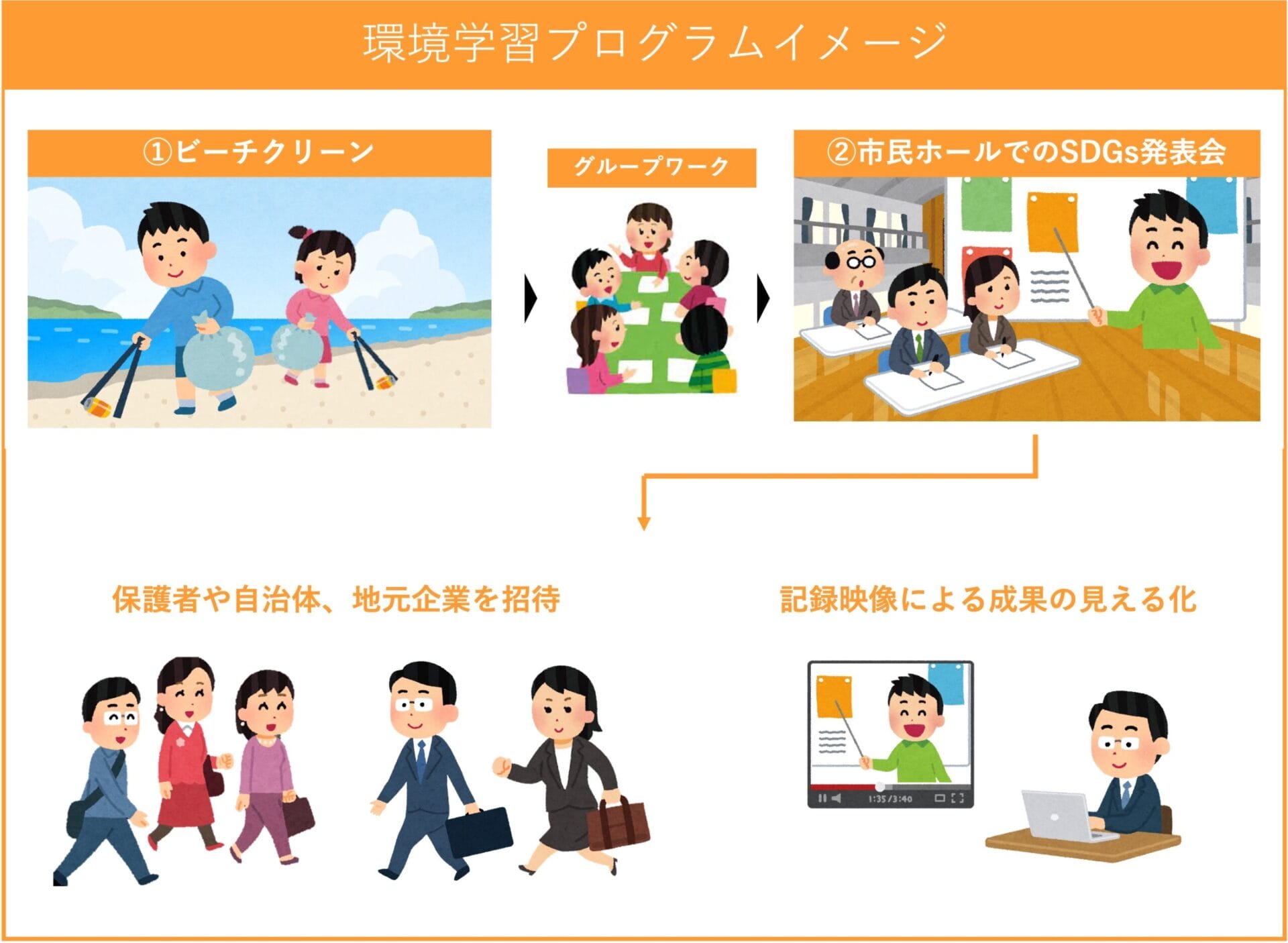 環境学習プログラムイメージ

①ビーチクリーン

グループワーク

②市民ホールでのSDGs発表会

保護者や自治体、地元企業を招待

記録映像による成果の見える化

1:35/3:40